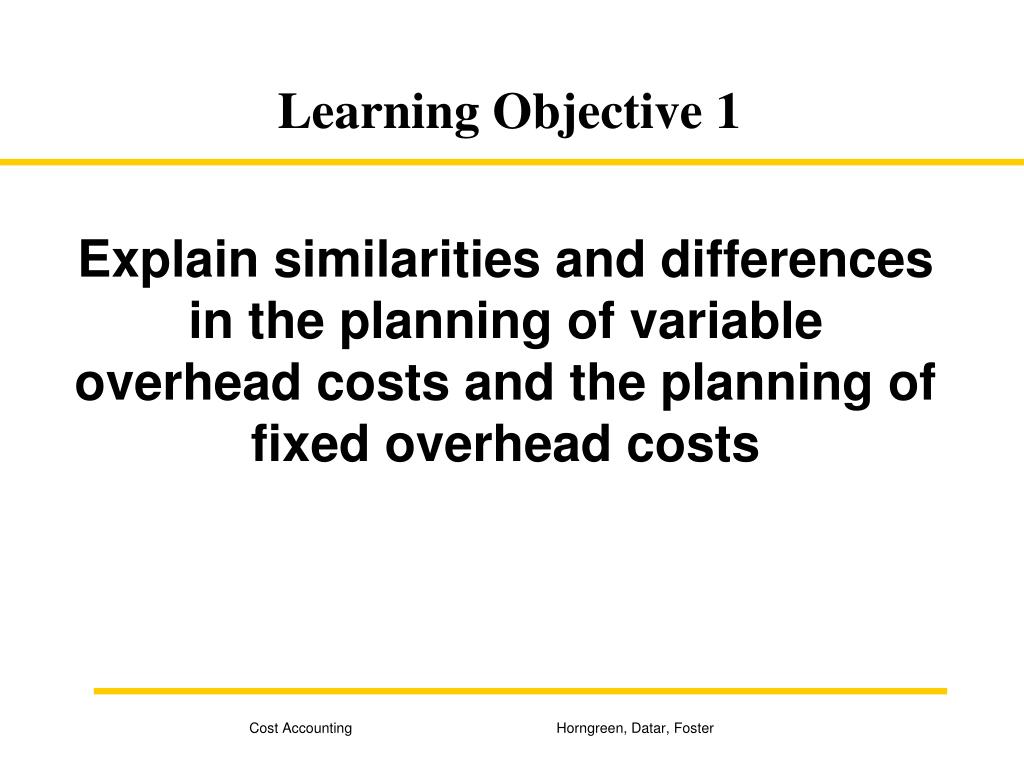 Learning Objective 1

Explain similarities and differences in the planning of variable overhead costs and the planning of fixed overhead costs

Cost Accounting

Horngreen, Datar, Foster